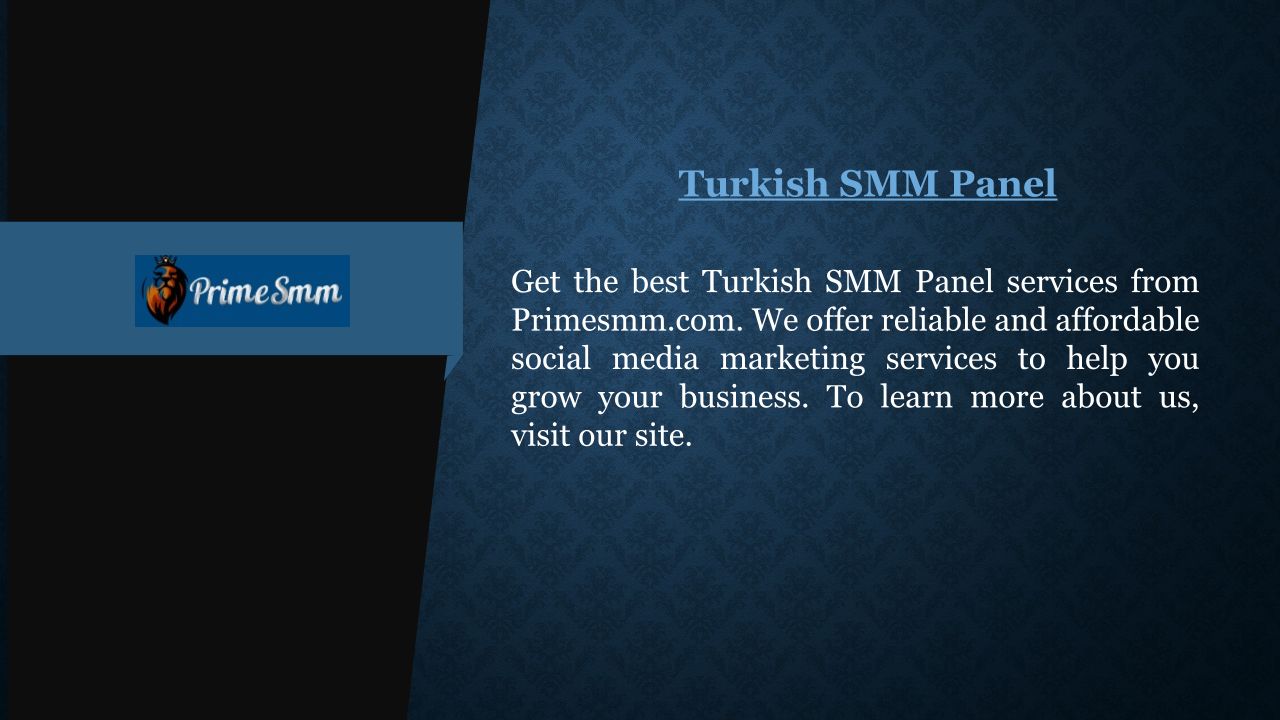 PrimeSmm

Turkish SMM Panel

Get the best Turkish SMM Panel services from Primesmm.com. We offer reliable and affordable social media marketing services to help you grow your business. To learn more about us, visit our site.